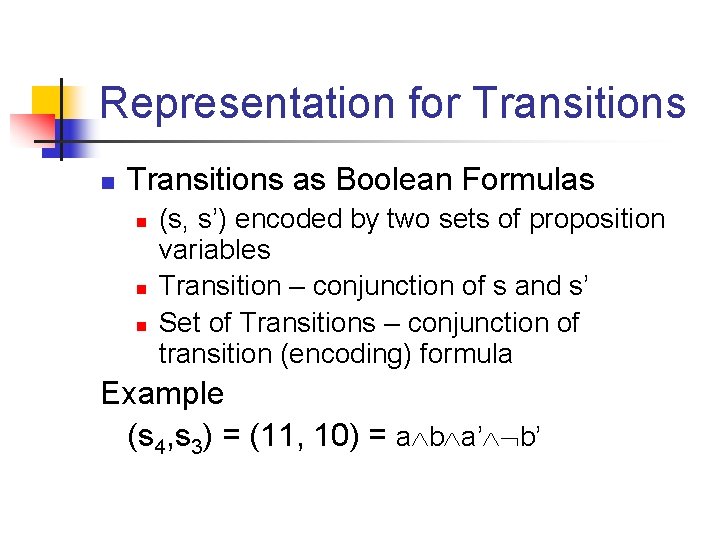 Representation for Transitions

Transitions as Boolean Formulas

(s, s') encoded by two sets of proposition variables

Transition – conjunction of s and s'

Set of Transitions – conjunction of transition (encoding) formula

Example

$(s_4,s_3) = (11, 10) = a \wedge b \wedge a' \wedge \neg b'$